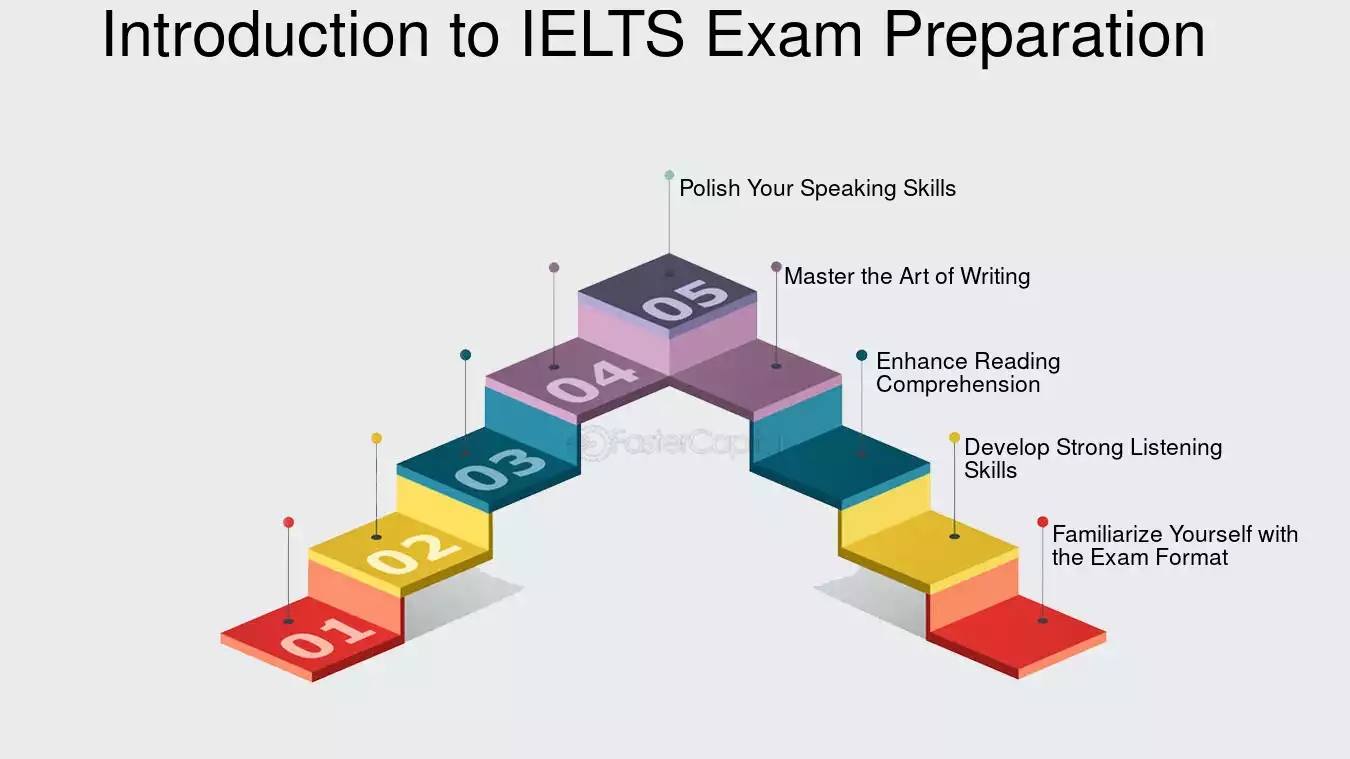 Introduction to IELTS Exam Preparation

Polish Your Speaking Skills

Master the Art of Writing

Enhance Reading Comprehension

Develop Strong Listening Skills

Familiarize Yourself with the Exam Format

05

04

03

02

01

FasterCapital